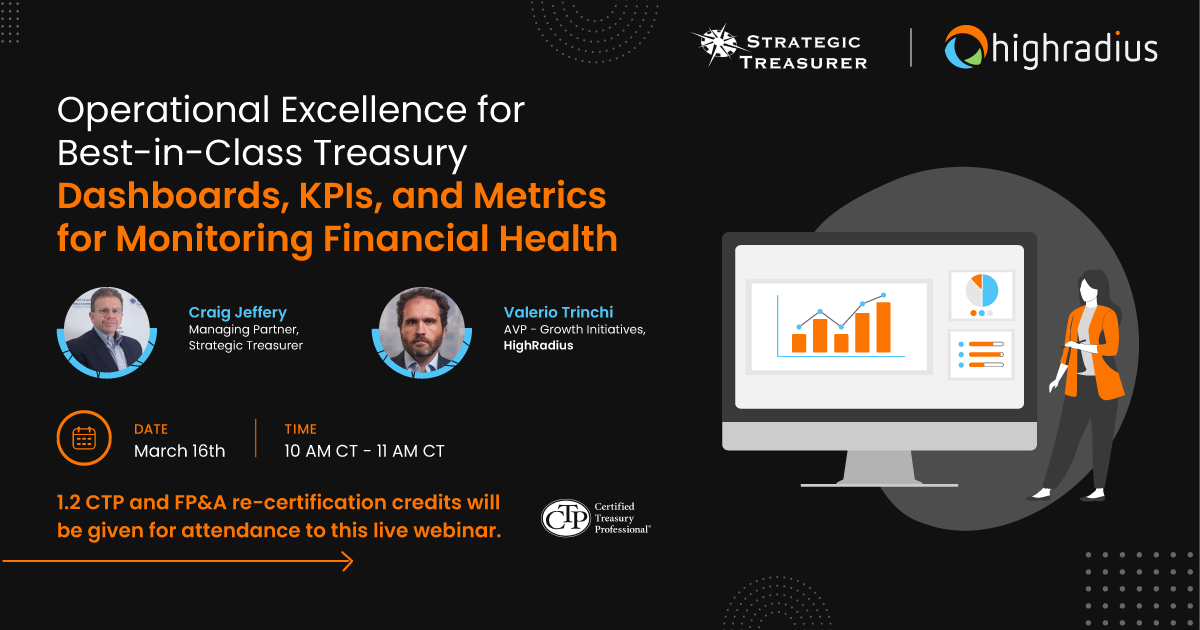 STRATEGIC TREASURER

highradius

Operational Excellence for Best-in-Class Treasury

Dashboards, KPIs, and Metrics for Monitoring Financial Health

Craig Jeffery
Managing Partner, Strategic Treasurer

Valerio Trinchi
AVP - Growth Initiatives, HighRadius

DATE
March 16th

TIME
10 AM CT - 11 AM CT

1.2 CTP and FP&A re-certification credits will be given for attendance to this live webinar.

CTP Certified Treasury Professional®